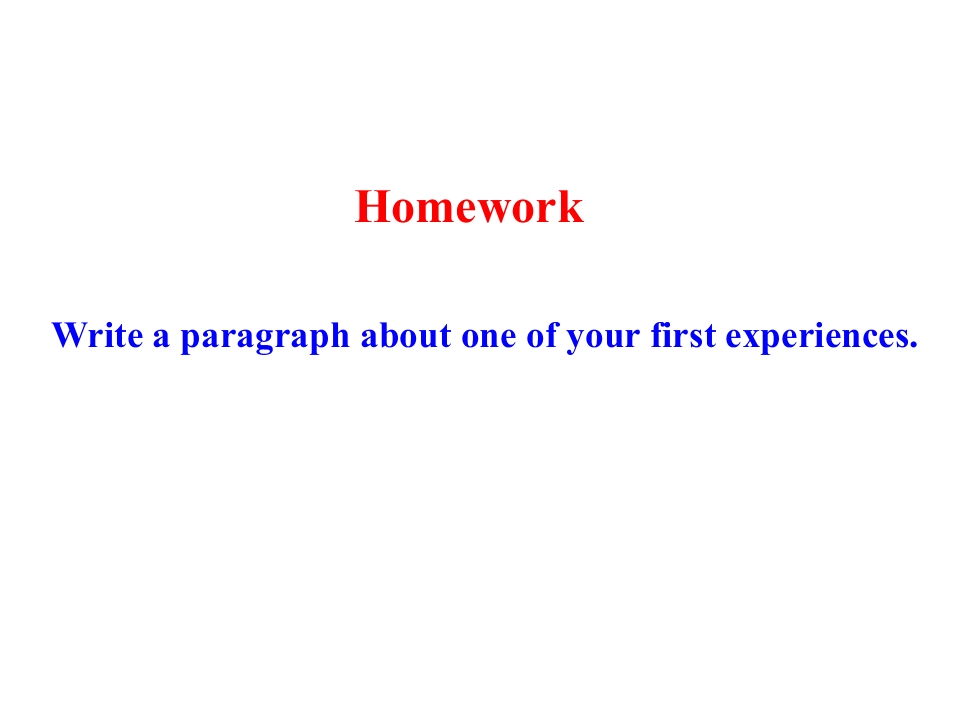 Homework

Write a paragraph about one of your first experiences.